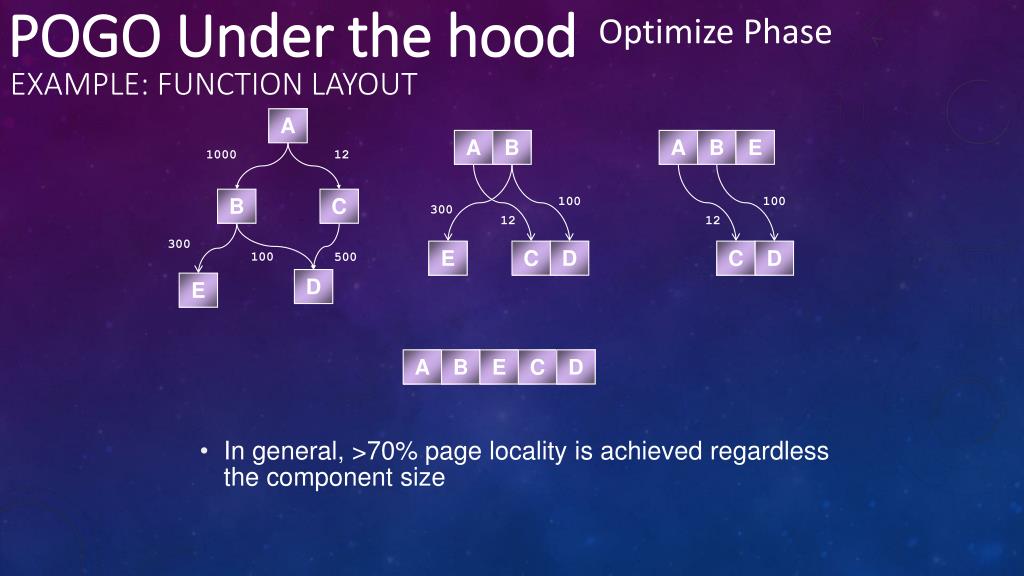 POGO Under the hood Optimize Phase
EXAMPLE: FUNCTION LAYOUT

A
1000
12
B
C
300
100
500
E
D

A B
300
12
100
E
C D

A B E
12
100
C D

A B E C D

• In general, >70% page locality is achieved regardless the component size